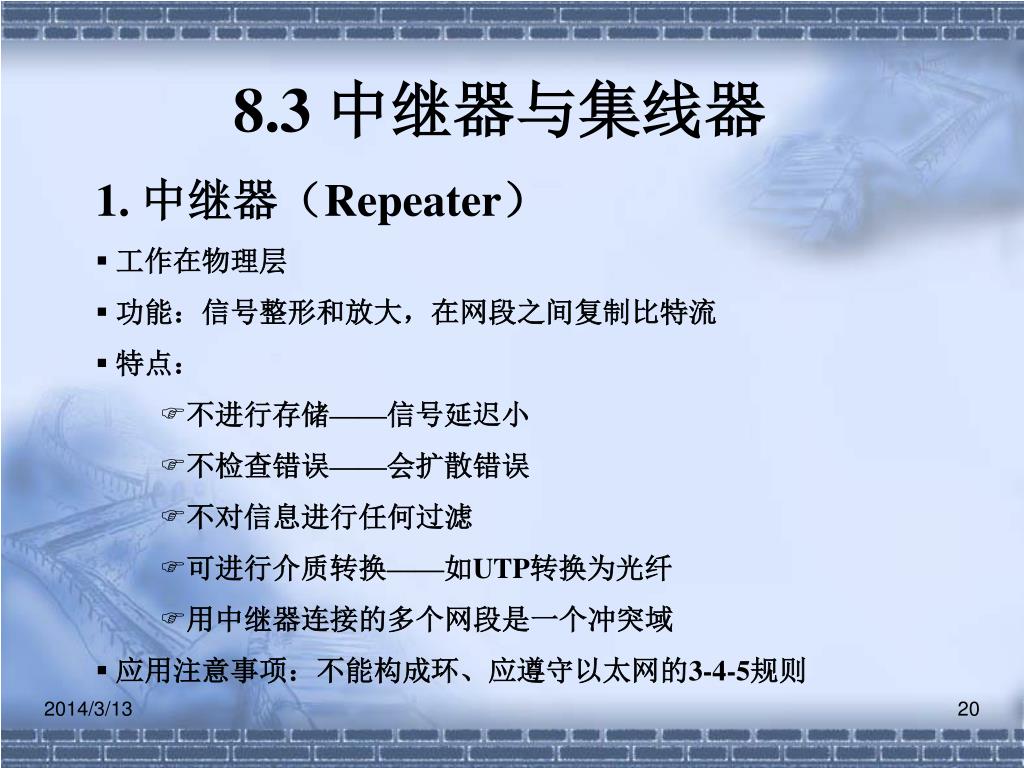 8.3 中继器与集线器

1. 中继器（Repeater）

▪ 工作在物理层

▪ 功能：信号整形和放大，在网段之间复制比特流

▪ 特点：

☞不进行存储——信号延迟小

☞不检查错误——会扩散错误

☞不对信息进行任何过滤

☞可进行介质转换——如UTP转换为光纤

☞用中继器连接的多个网段是一个冲突域

▪ 应用注意事项：不能构成环、应遵守以太网的3-4-5规则

2014/3/13

20